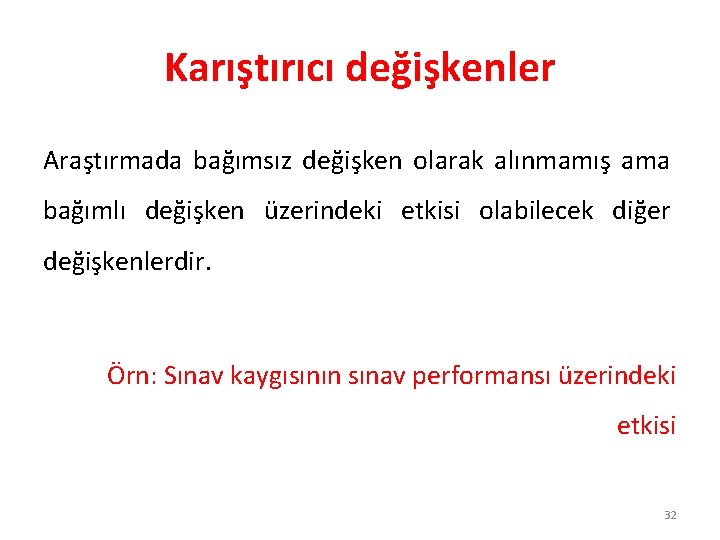 Karıştırıcı değişkenler

Araştırmada bağımsız değişken olarak alınmamış ama bağımlı değişken üzerindeki etkisi olabilecek diğer değişkenlerdir.

Örn: Sınav kaygısının sınav performansı üzerindeki etkisi

32